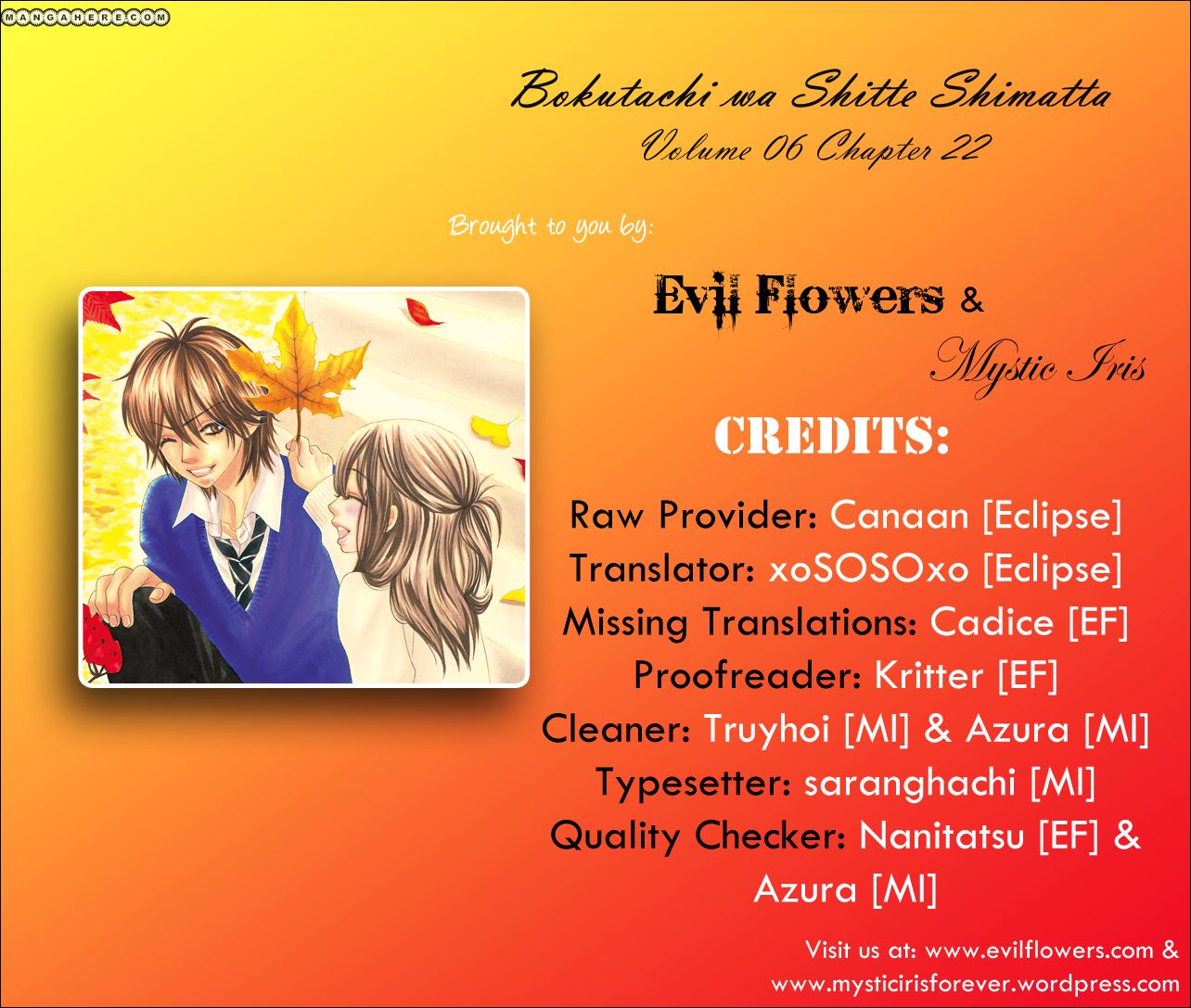 MANGAHERE.COM

Bokutachi wa Shitte Shimatta
Volume 06 Chapter 22

Brought to you by:

Evil Flowers &
Mystic Iris

CREDITS:

Raw Provider: Canaan [Eclipse]
Translator: xoSOSOxo [Eclipse]
Missing Translations: Cadice [EF]
Proofreader: Kritter [EF]
Cleaner: Truyhoi [MI] & Azura [MI]
Typesetter: saranghachi [MI]
Quality Checker: Nanitatsu [EF] & Azura [MI]

Visit us at: www.evilflowers.com &
www.mysticirisforever.wordpress.com